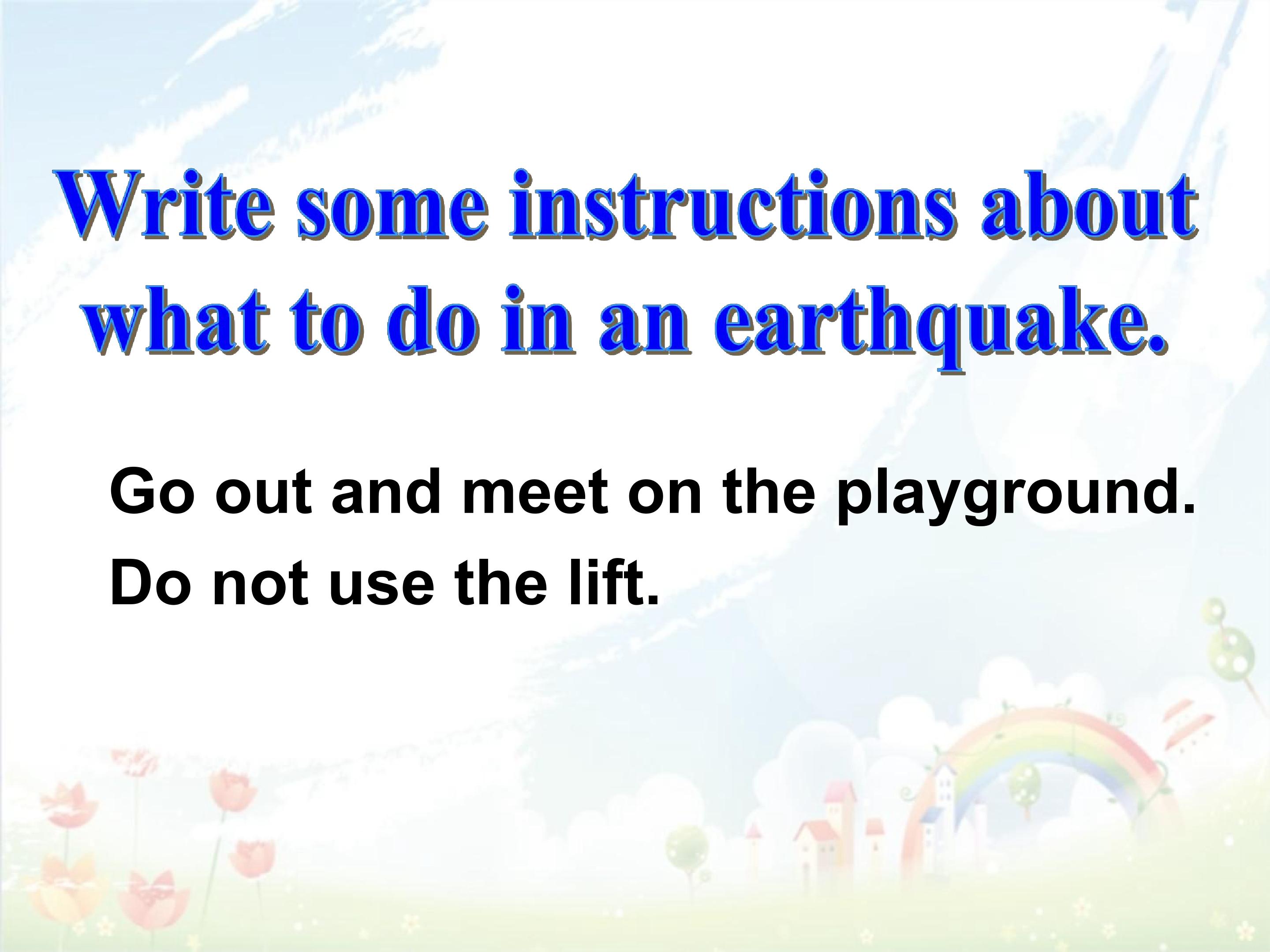 Write some instructions about what to do in an earthquake.

Go out and meet on the playground.

Do not use the lift.